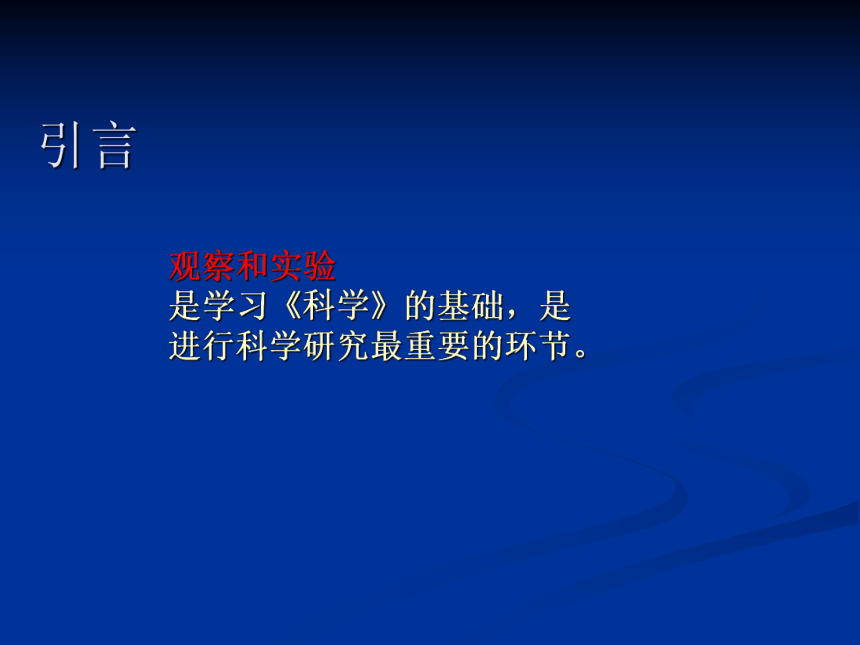 引言

观察和实验
是学习《科学》的基础，是进行科学研究最重要的环节。